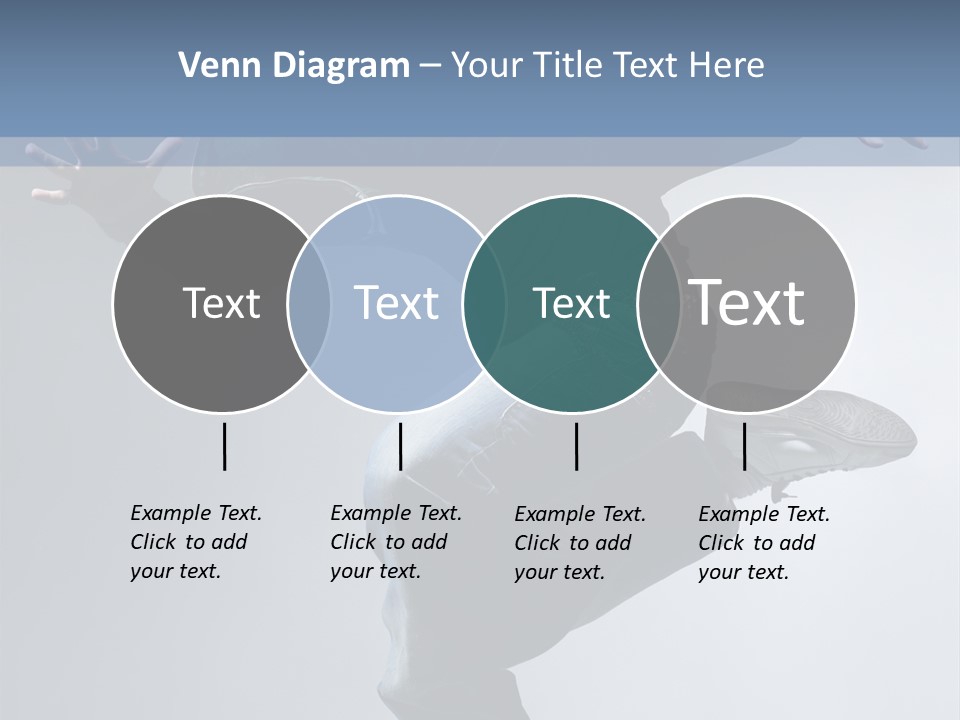 Venn Diagram – Your Title Text Here

Text

Text

Text

Text

Example Text. Click to add your text.

Example Text. Click to add your text.

Example Text. Click to add your text.

Example Text. Click to add your text.